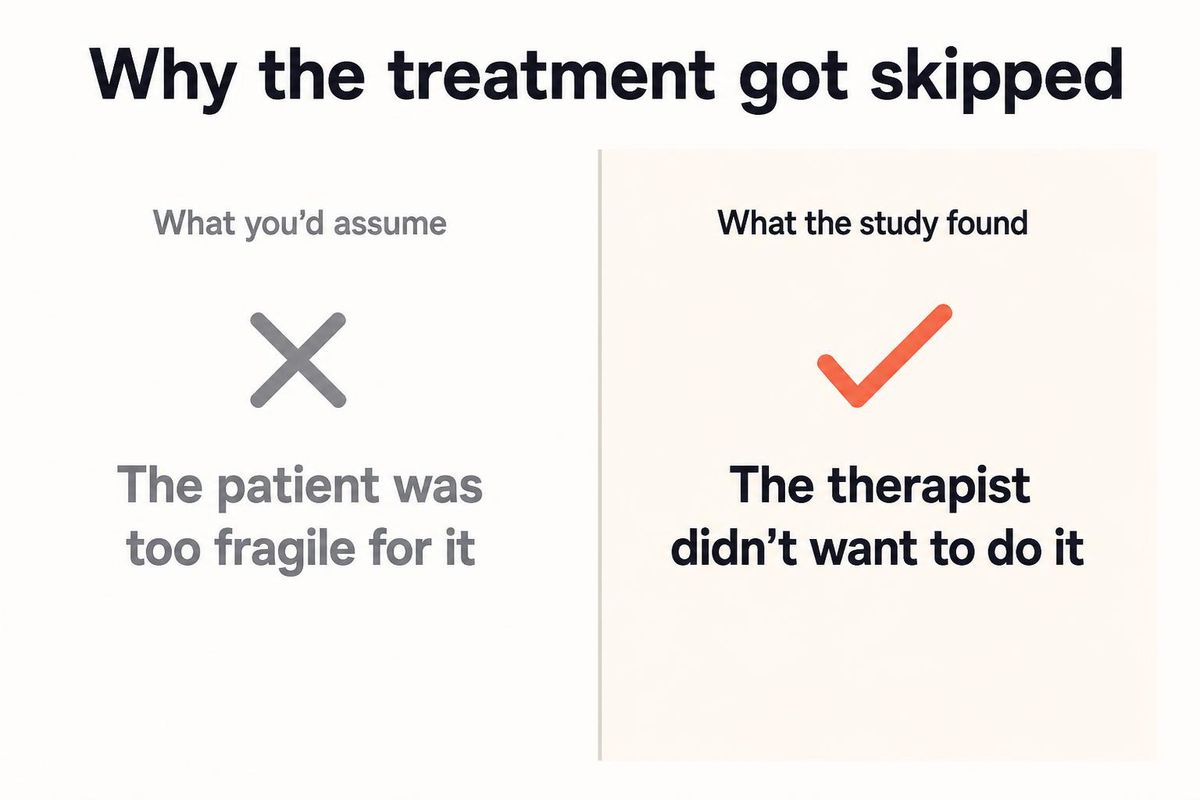 Why the treatment got skipped

What you'd assume

The patient was too fragile for it

What the study found

The therapist didn't want to do it